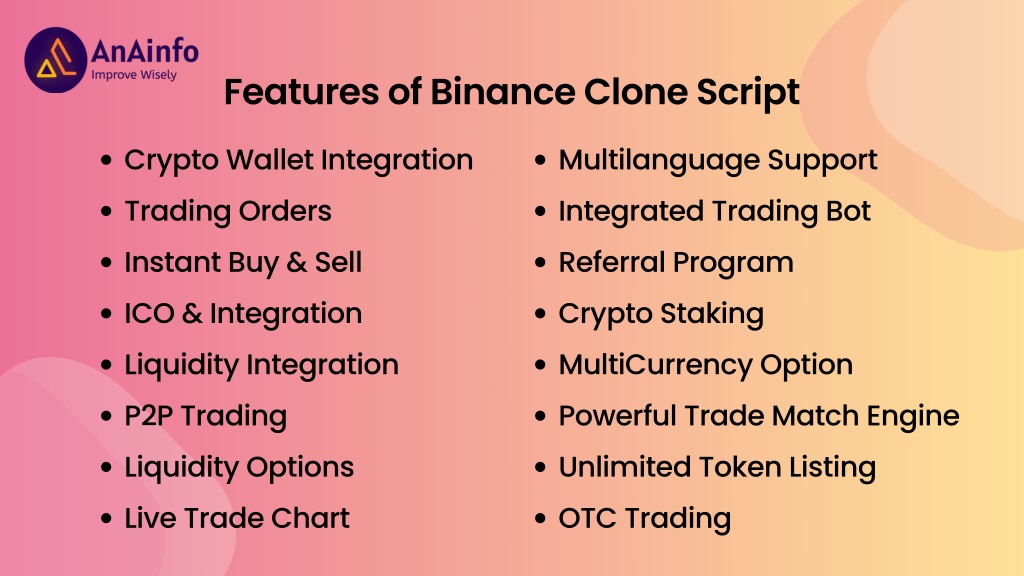 AnAinfo
Improve Wisely

Features of Binance Clone Script

- Crypto Wallet Integration
- Trading Orders
- Instant Buy & Sell
- ICO & Integration
- Liquidity Integration
- P2P Trading
- Liquidity Options
- Live Trade Chart

- Multilanguage Support
- Integrated Trading Bot
- Referral Program
- Crypto Staking
- MultiCurrency Option
- Powerful Trade Match Engine
- Unlimited Token Listing
- OTC Trading